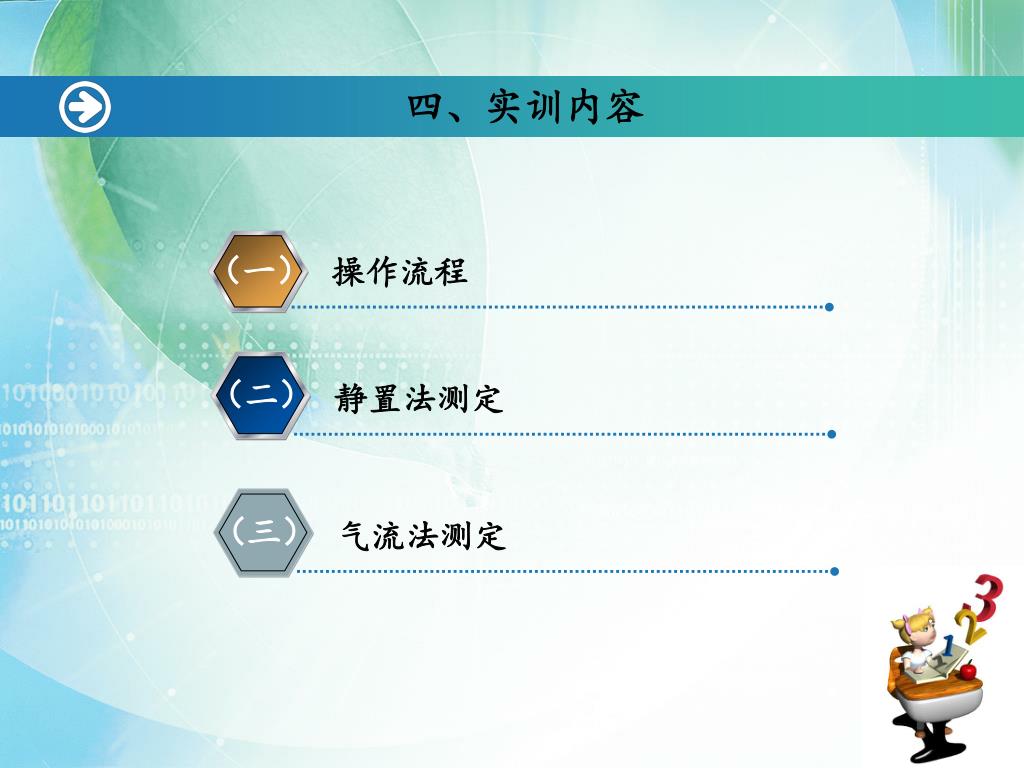 四、实训内容

（一） 操作流程

（二） 静置法测定

（三） 气流法测定